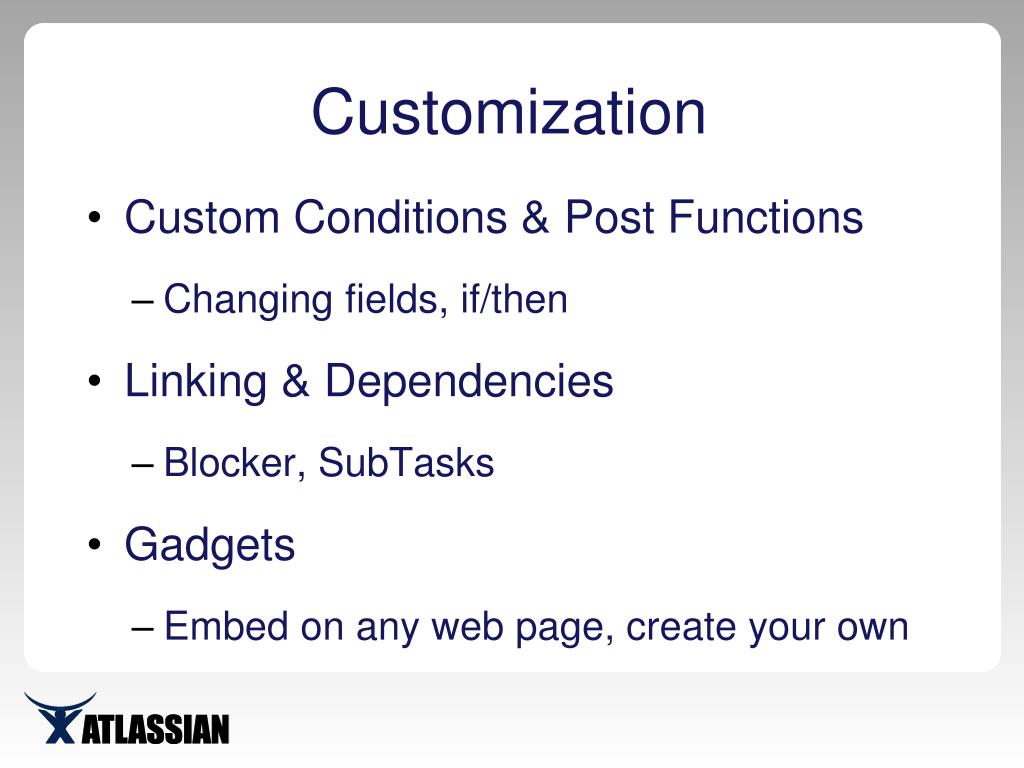 Customization

• Custom Conditions & Post Functions

– Changing fields, if/then

• Linking & Dependencies

– Blocker, SubTasks

• Gadgets

– Embed on any web page, create your own

ATLASSIAN